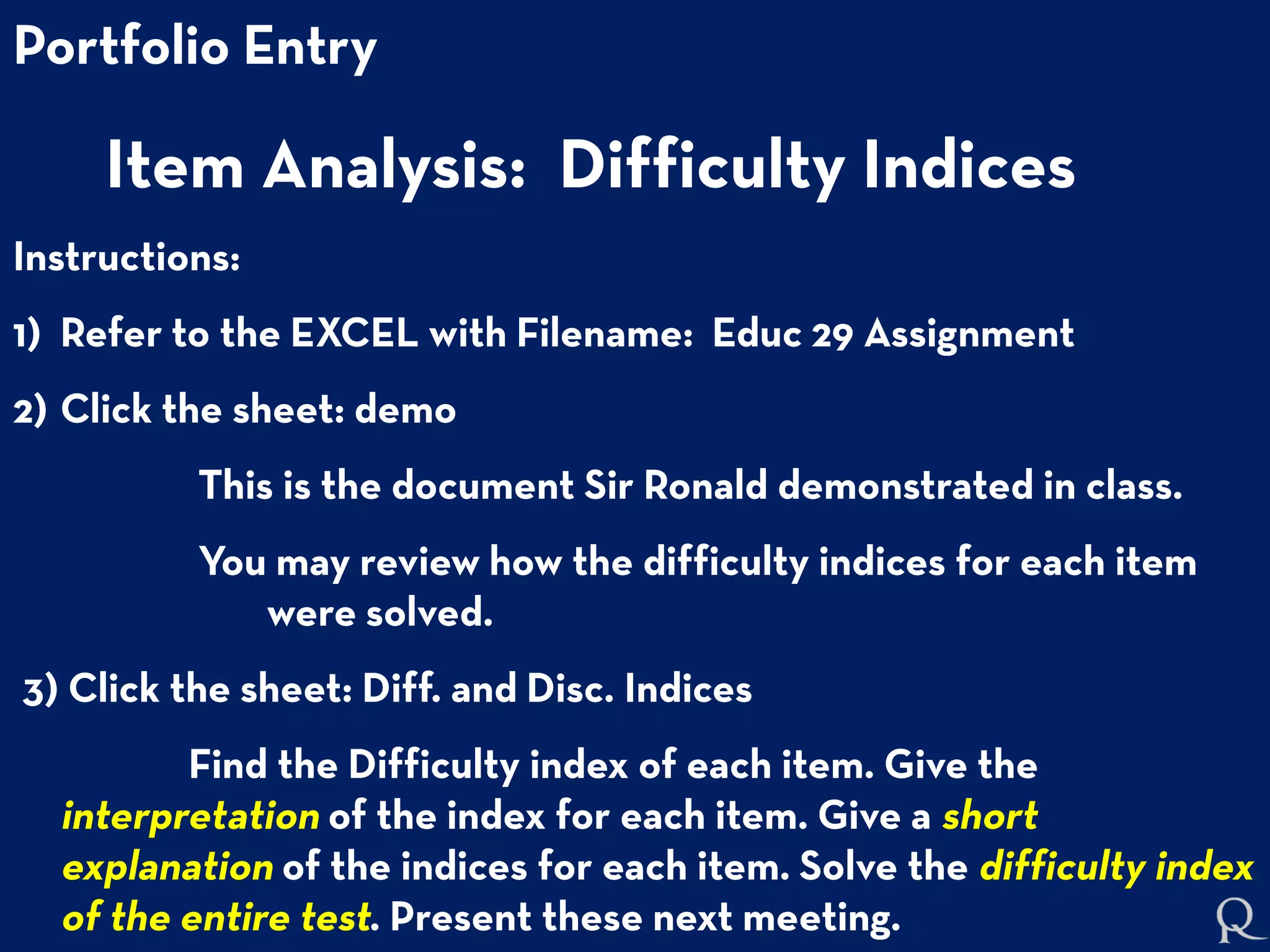 Portfolio Entry

Item Analysis:  Difficulty Indices

Instructions:

1)  Refer to the EXCEL with Filename:  Educ 29 Assignment

2) Click the sheet: demo

This is the document Sir Ronald demonstrated in class.

You may review how the difficulty indices for each item were solved.

3) Click the sheet: Diff. and Disc. Indices

Find the Difficulty index of each item. Give the interpretation of the index for each item. Give a short explanation of the indices for each item. Solve the difficulty index of the entire test. Present these next meeting.

R